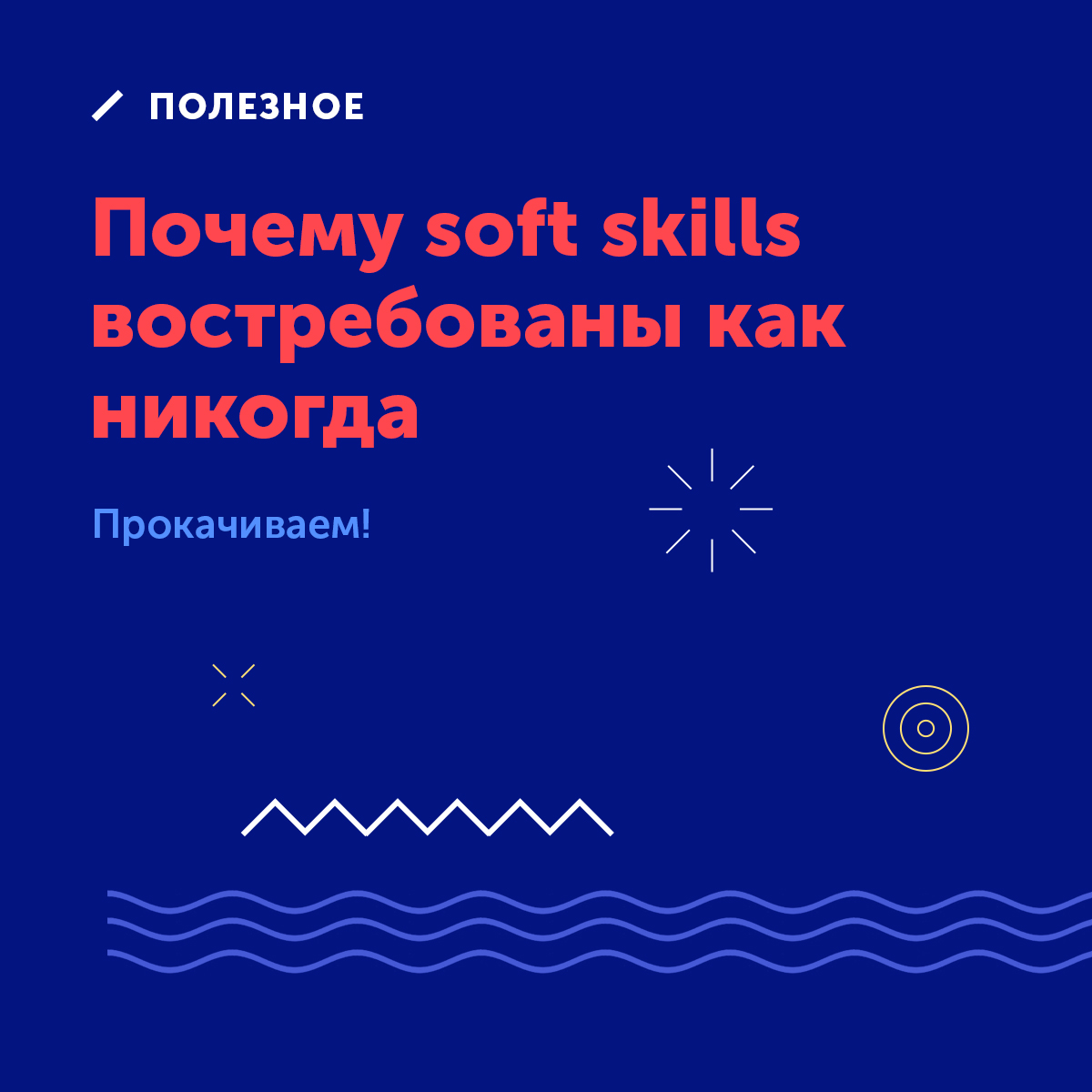 ПОЛЕЗНОЕ

Почему soft skills востребованы как никогда

Прокачиваем!